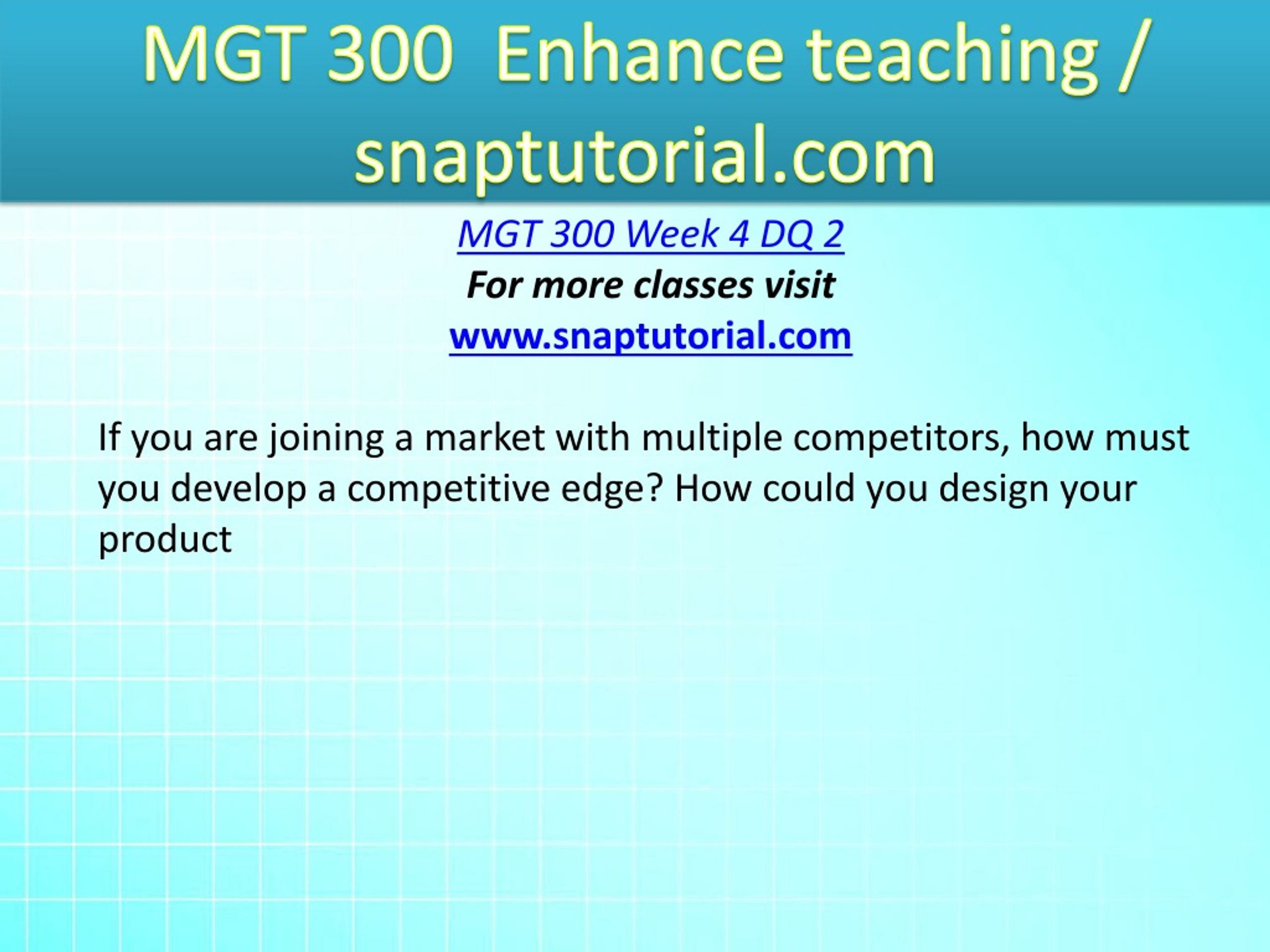 MGT 300 Enhance teaching / snaptutorial.com

MGT 300 Week 4 DQ 2
For more classes visit
www.snaptutorial.com

If you are joining a market with multiple competitors, how must you develop a competitive edge? How could you design your product